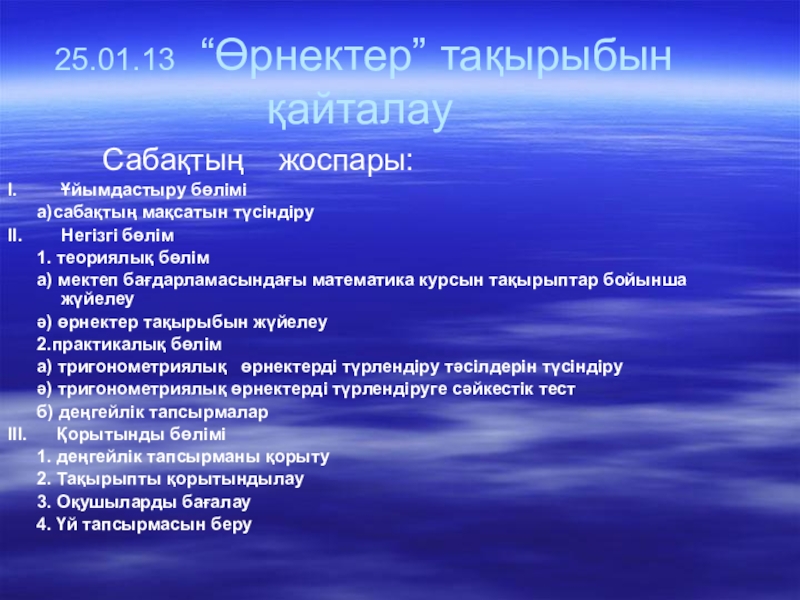 25.01.13 “Өрнектер” тақырыбын қайталау

Сабақтың жоспары:

I. Ұйымдастыру бөлімі

а)сабақтың мақсатын түсіндіру

II. Негізгі бөлім

1. теориялық бөлім

а) мектеп бағдарламасындағы математика курсын тақырыптар бойынша жүйелеу

ә) өрнектер тақырыбын жүйелеу

2.практикалық бөлім

а) тригонометриялық өрнектерді түрлендіру тәсілдерін түсіндіру

ә) тригонометриялық өрнектерді түрлендіруге сәйкестік тест

б) деңгейлік тапсырмалар

III. Қорытынды бөлімі

1. деңгейлік тапсырманы қорыту

2. Тақырыпты қорытындылау

3. Оқушыларды бағалау

4. Үй тапсырмасын беру